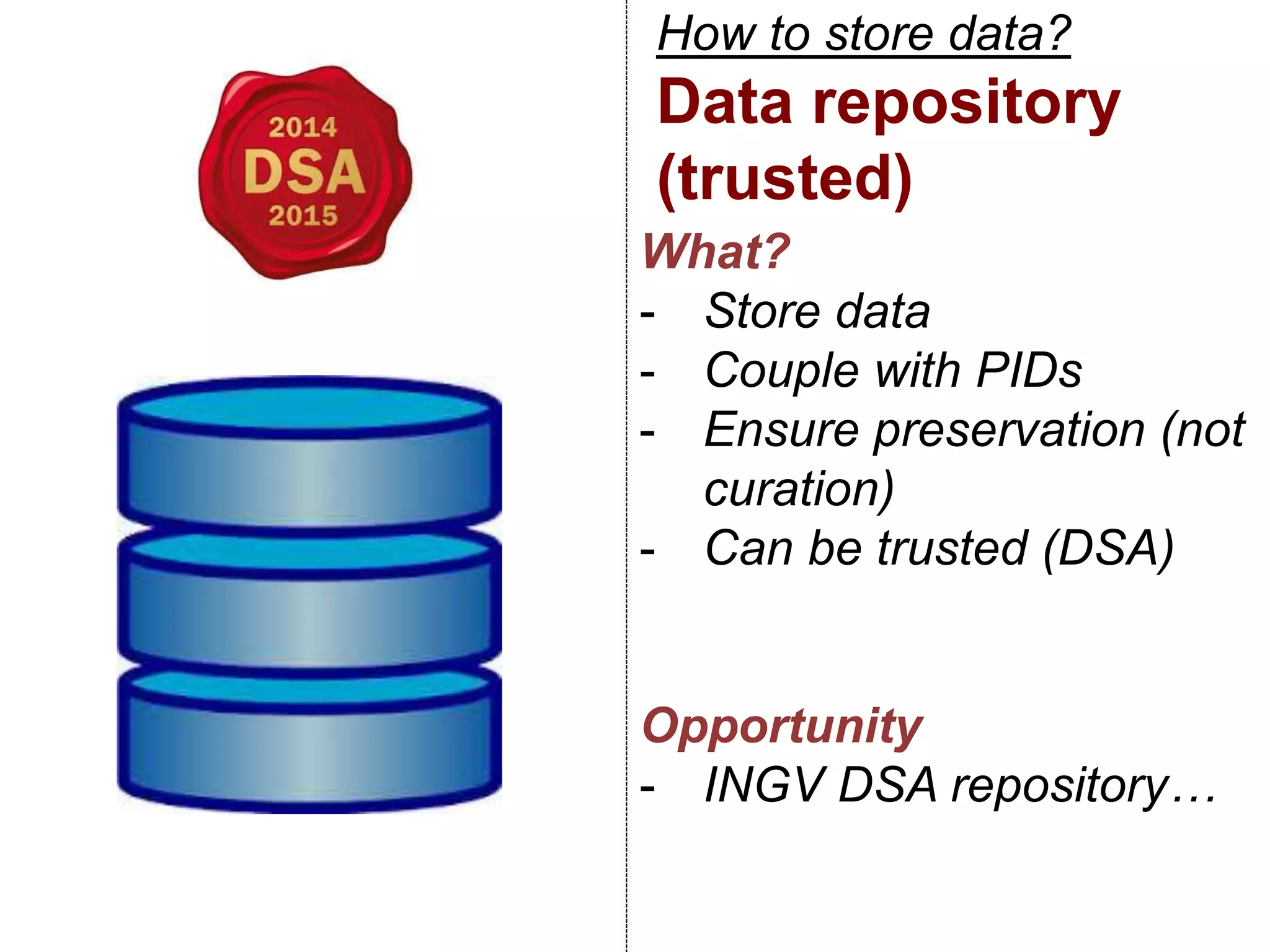 2014
DSA
2015

How to store data?

Data repository (trusted)

What?

- Store data
- Couple with PIDs
- Ensure preservation (not curation)
- Can be trusted (DSA)

Opportunity

- INGV DSA repository…